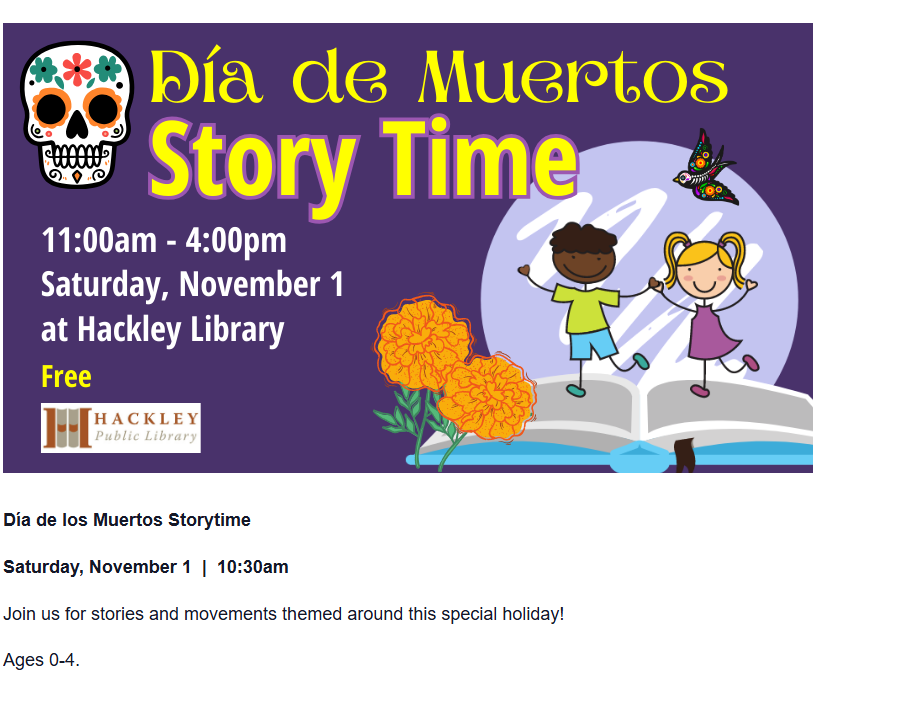 Día de Muertos
Story Time

11:00am - 4:00pm
Saturday, November 1
at Hackley Library

Free

HACKLEY
Public Library

Día de los Muertos Storytime

Saturday, November 1 | 10:30am

Join us for stories and movements themed around this special holiday!

Ages 0-4.